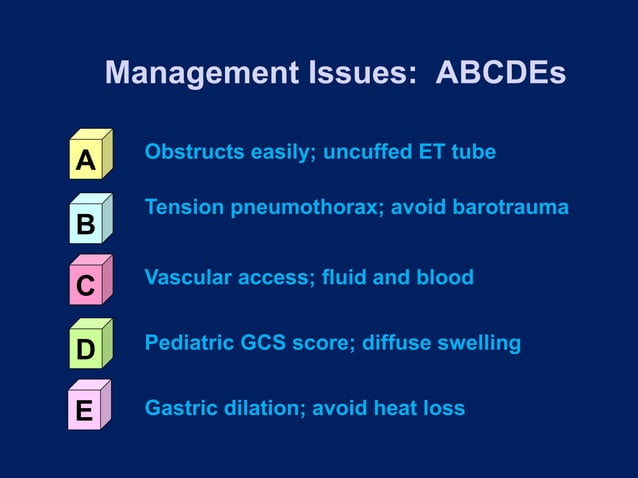 Management Issues: ABCDEs

A Obstructs easily; uncuffed ET tube

B Tension pneumothorax; avoid barotrauma

C Vascular access; fluid and blood

D Pediatric GCS score; diffuse swelling

E Gastric dilation; avoid heat loss